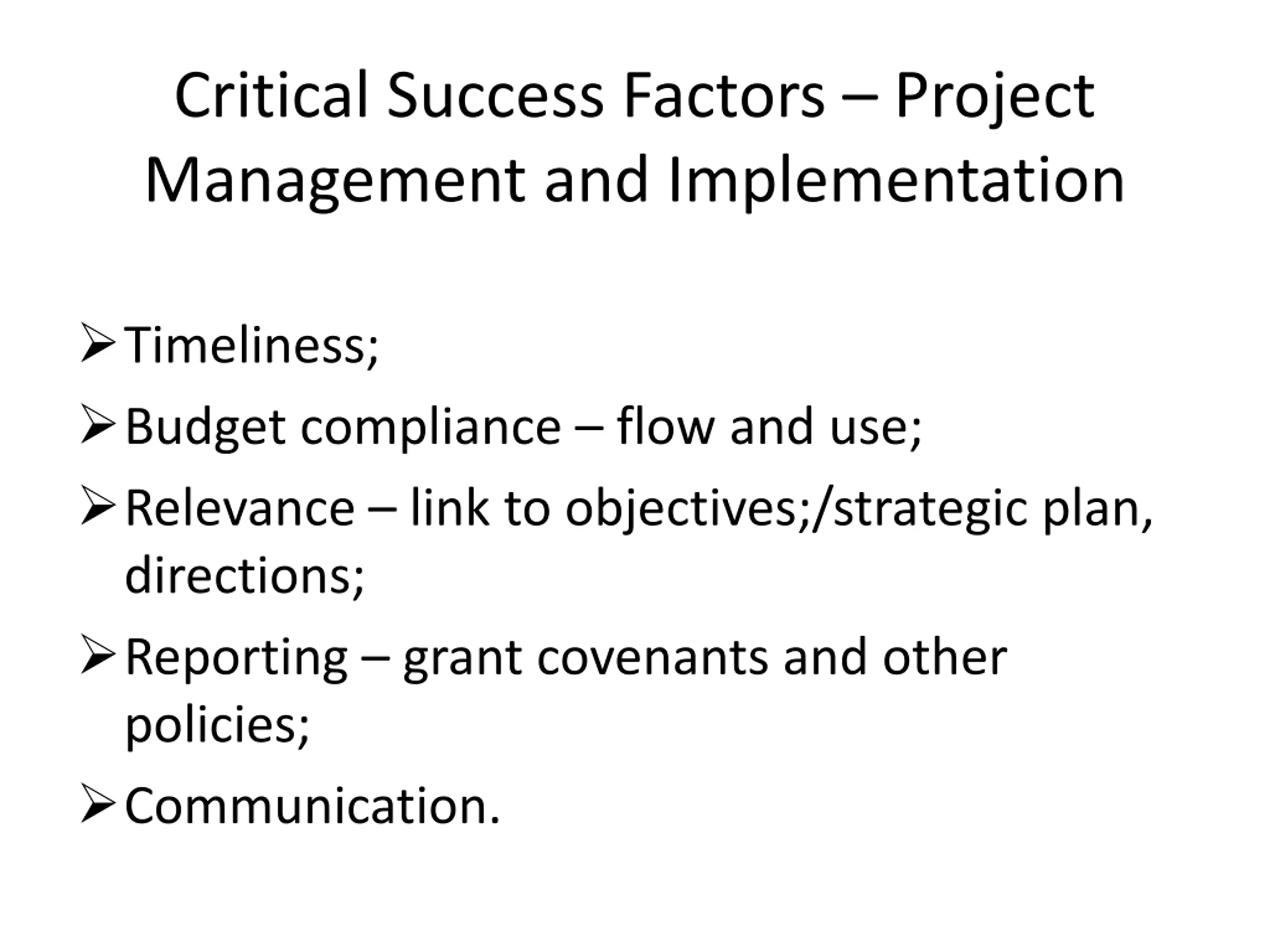 Critical Success Factors – Project Management and Implementation

➢ Timeliness;

➢ Budget compliance – flow and use;

➢ Relevance – link to objectives;/strategic plan, directions;

➢ Reporting – grant covenants and other policies;

➢ Communication.